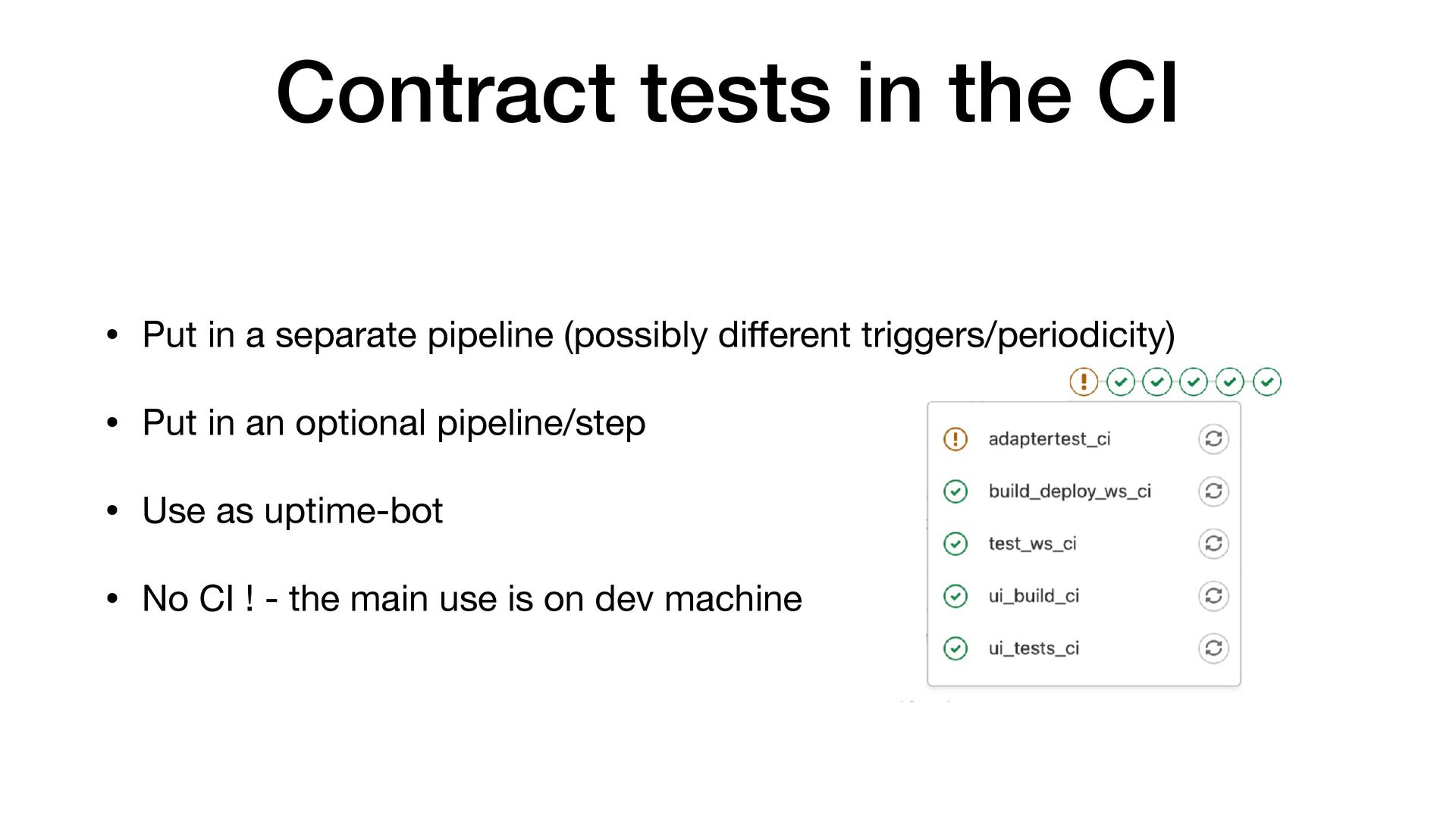 Contract tests in the CI

• Put in a separate pipeline (possibly different triggers/periodicity)

• Put in an optional pipeline/step

• Use as uptime-bot

• No CI ! - the main use is on dev machine

adaptertest_ci

build_deploy_ws_ci

test_ws_ci

ui_build_ci

ui_tests_ci